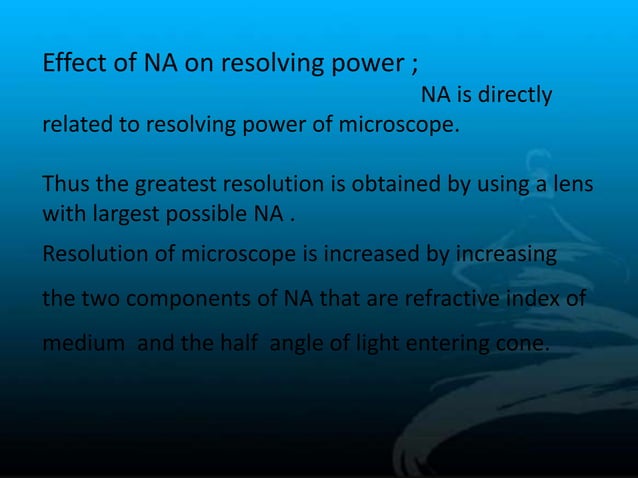 Effect of NA on resolving power ;

NA is directly related to resolving power of microscope.

Thus the greatest resolution is obtained by using a lens with largest possible NA .

Resolution of microscope is increased by increasing the two components of NA that are refractive index of medium and the half angle of light entering cone.